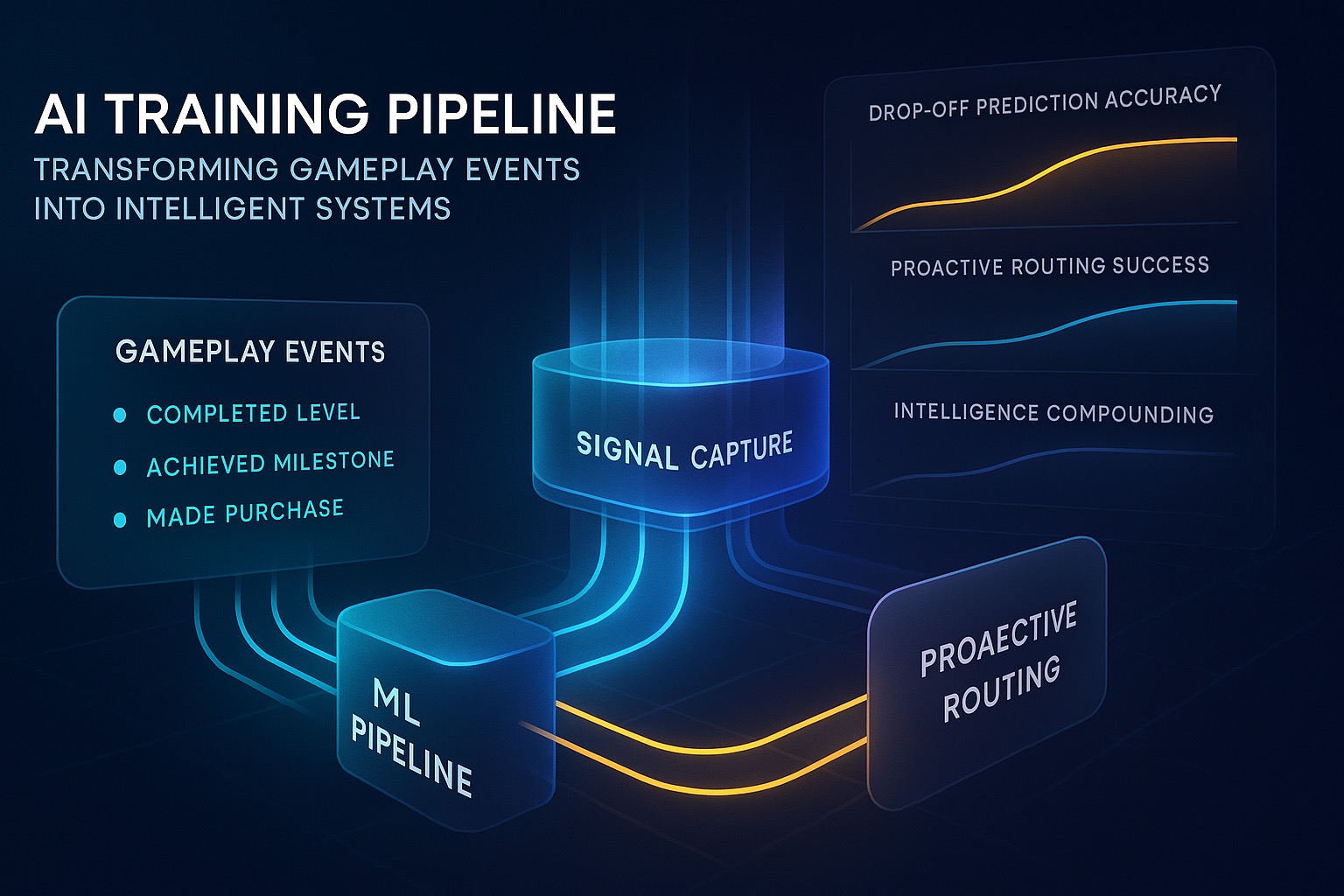 AI TRAINING PIPELINE
TRANSFORMING GAMEPLAY EVENTS INTO INTELLIGENT SYSTEMS

GAMEPLAY EVENTS
COMPLETED LEVEL
ACHIEVED MILESTONE
MADE PURCHASE

SIGNAL CAPTURE

ML PIPELINE

PROAECTIVE ROUTING

DROP-OFF PREDICTION ACCURACY

PROACTIVE ROUTING SUCCESS

INTELLIGENCE COMPOUNDING